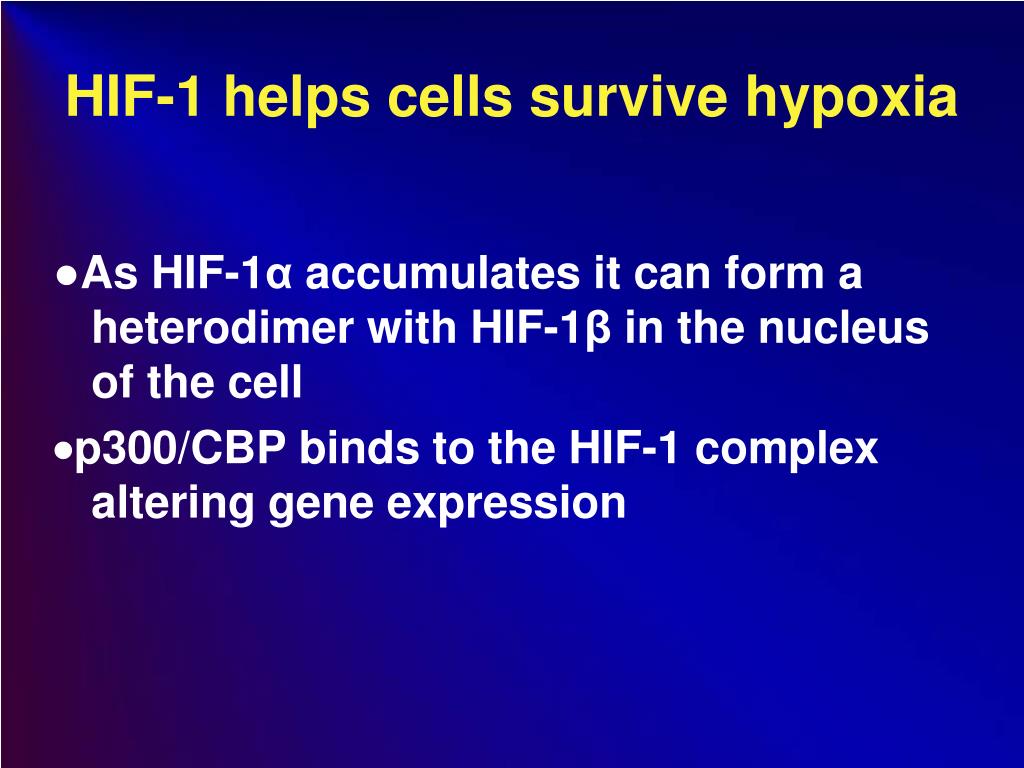 HIF-1 helps cells survive hypoxia

●As HIF-1α accumulates it can form a heterodimer with HIF-1β in the nucleus of the cell

●p300/CBP binds to the HIF-1 complex altering gene expression